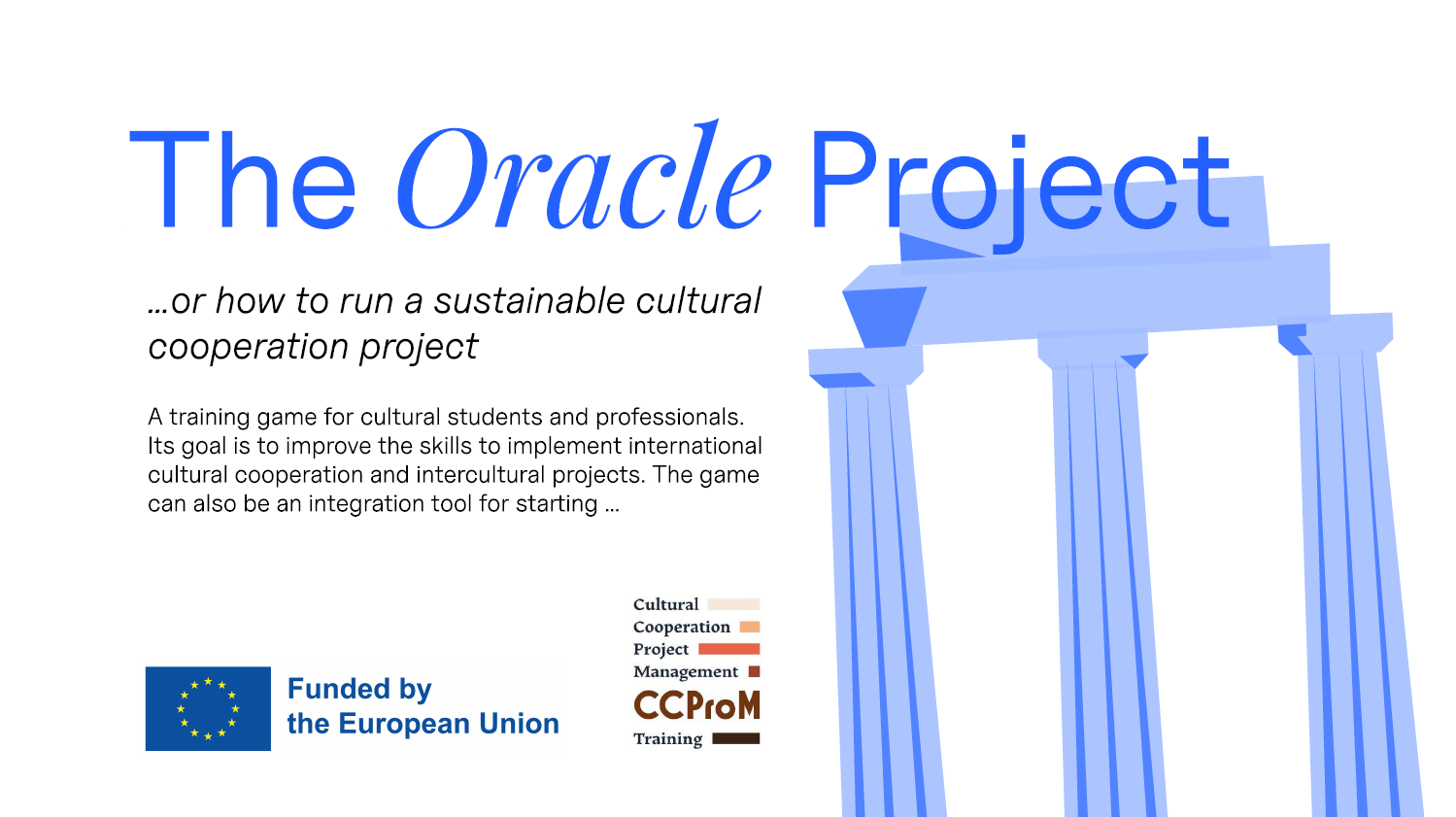 The Oracle Project

...or how to run a sustainable cultural cooperation project

A training game for cultural students and professionals. Its goal is to improve the skills to implement international cultural cooperation and intercultural projects. The game can also be an integration tool for starting ...

Funded by the European Union

Cultural
Cooperation
Project
Management
CCProM
Training